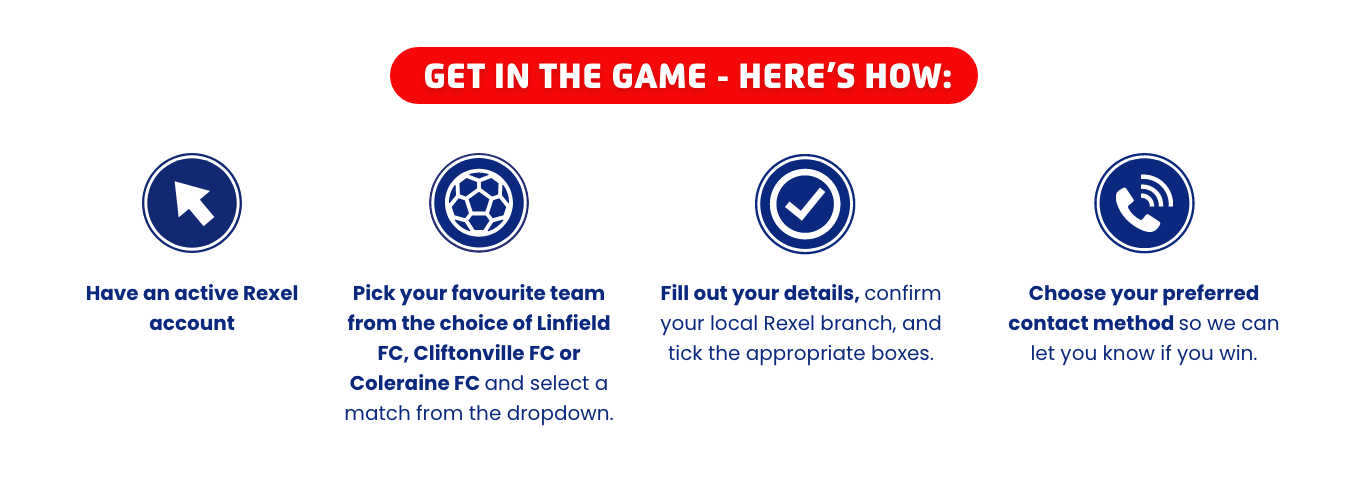 GET IN THE GAME - HERE'S HOW:

Have an active Rexel account

Pick your favourite team from the choice of Linfield FC, Cliftonville FC or Coleraine FC and select a match from the dropdown.

Fill out your details, confirm your local Rexel branch, and tick the appropriate boxes.

Choose your preferred contact method so we can let you know if you win.